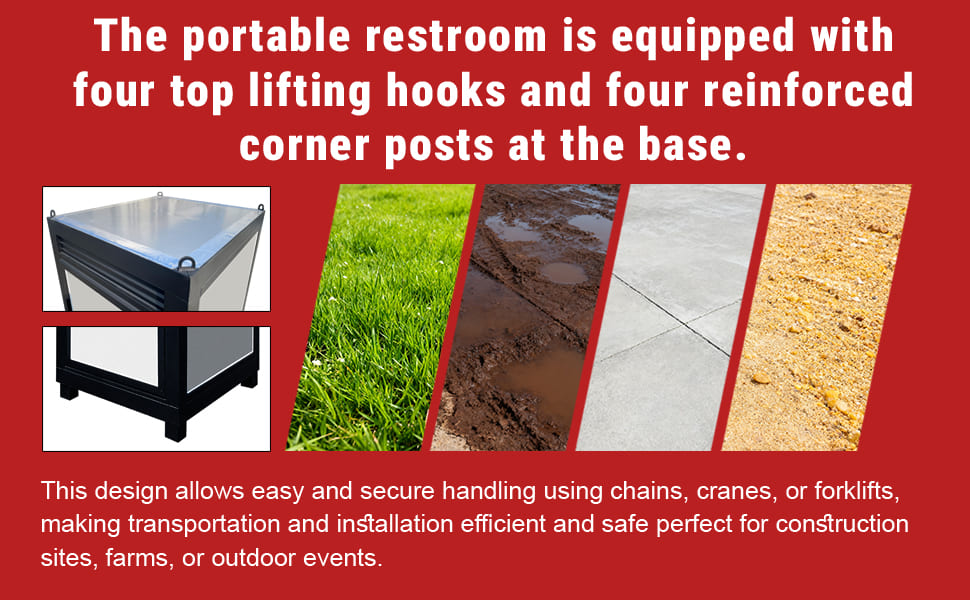 The portable restroom is equipped with four top lifting hooks and four reinforced corner posts at the base.

This design allows easy and secure handling using chains, cranes, or forklifts, making transportation and installation efficient and safe perfect for construction sites, farms, or outdoor events.